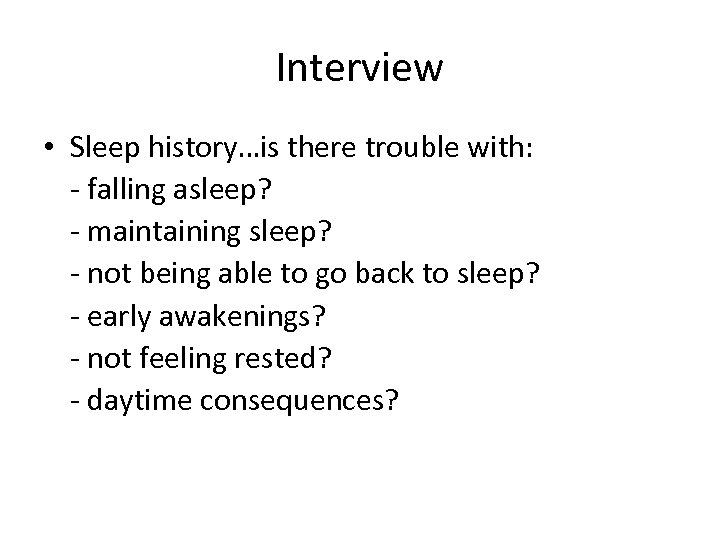 Interview

• Sleep history…is there trouble with:
- falling asleep?
- maintaining sleep?
- not being able to go back to sleep?
- early awakenings?
- not feeling rested?
- daytime consequences?